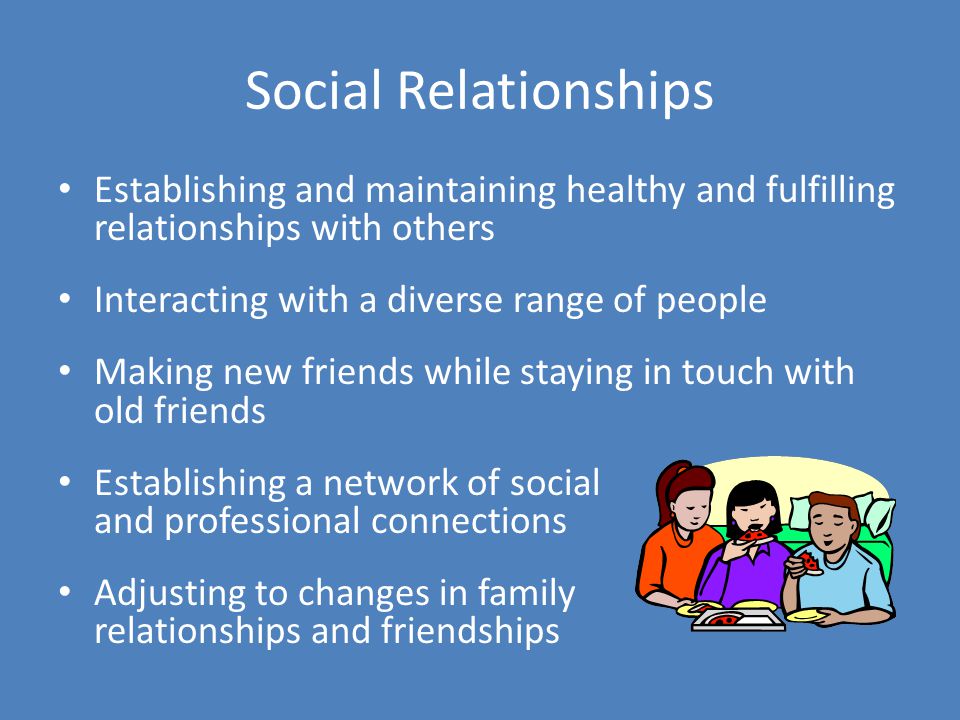 Social Relationships

• Establishing and maintaining healthy and fulfilling relationships with others

• Interacting with a diverse range of people

• Making new friends while staying in touch with old friends

• Establishing a network of social and professional connections

• Adjusting to changes in family relationships and friendships